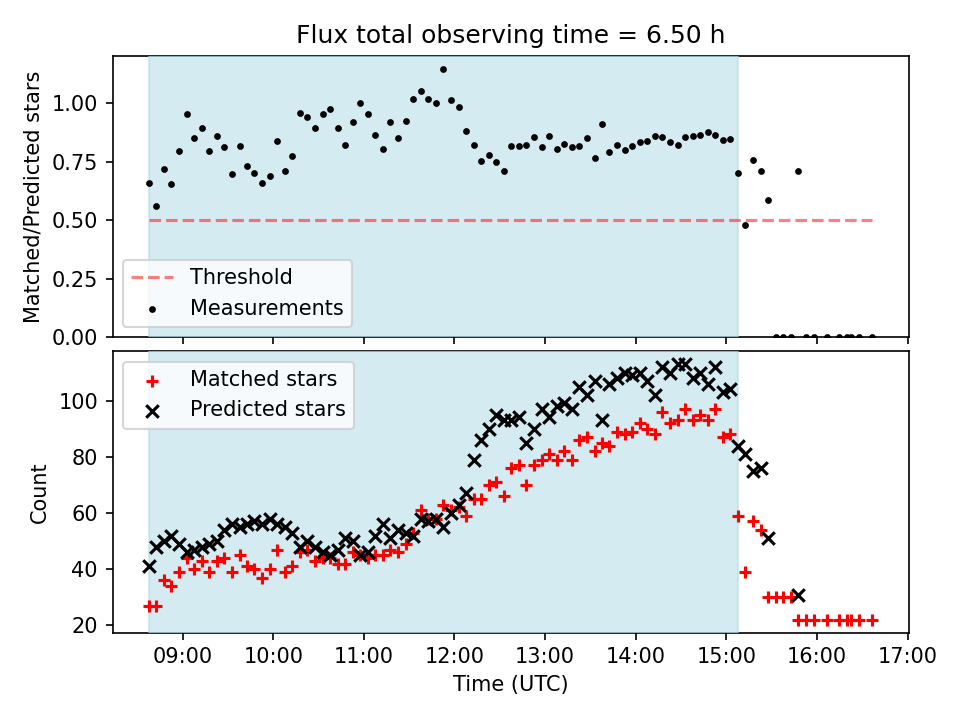 Flux total observing time = 6.50 h

Matched/Predicted stars

1.00
0.75
0.50
0.25
0.00

Threshold
Measurements

Matched stars
Predicted stars

Count

100
80
60
40
20

09:00 10:00 11:00 12:00 13:00 14:00 15:00 16:00 17:00

Time (UTC)